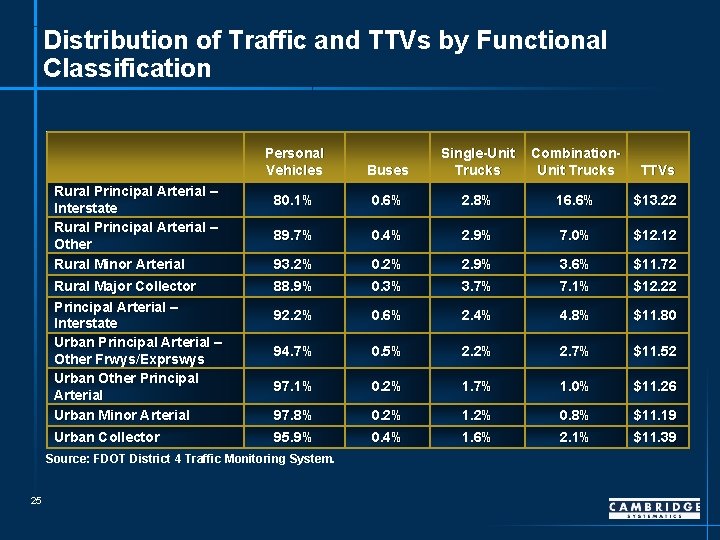 Distribution of Traffic and TTVs by Functional Classification

|  | Personal Vehicles | Buses | Single-Unit Trucks | Combination-Unit Trucks | TTVs |
|---|---|---|---|---|---|
| Rural Principal Arterial – Interstate | 80.1% | 0.6% | 2.8% | 16.6% | $13.22 |
| Rural Principal Arterial – Other | 89.7% | 0.4% | 2.9% | 7.0% | $12.12 |
| Rural Minor Arterial | 93.2% | 0.2% | 2.9% | 3.6% | $11.72 |
| Rural Major Collector | 88.9% | 0.3% | 3.7% | 7.1% | $12.22 |
| Principal Arterial – Interstate | 92.2% | 0.6% | 2.4% | 4.8% | $11.80 |
| Urban Principal Arterial – Other Frwys/Exprswys | 94.7% | 0.5% | 2.2% | 2.7% | $11.52 |
| Urban Other Principal Arterial | 97.1% | 0.2% | 1.7% | 1.0% | $11.26 |
| Urban Minor Arterial | 97.8% | 0.2% | 1.2% | 0.8% | $11.19 |
| Urban Collector | 95.9% | 0.4% | 1.6% | 2.1% | $11.39 |

Source: FDOT District 4 Traffic Monitoring System.

25

CAMBRIDGE
SYSTEMATICS